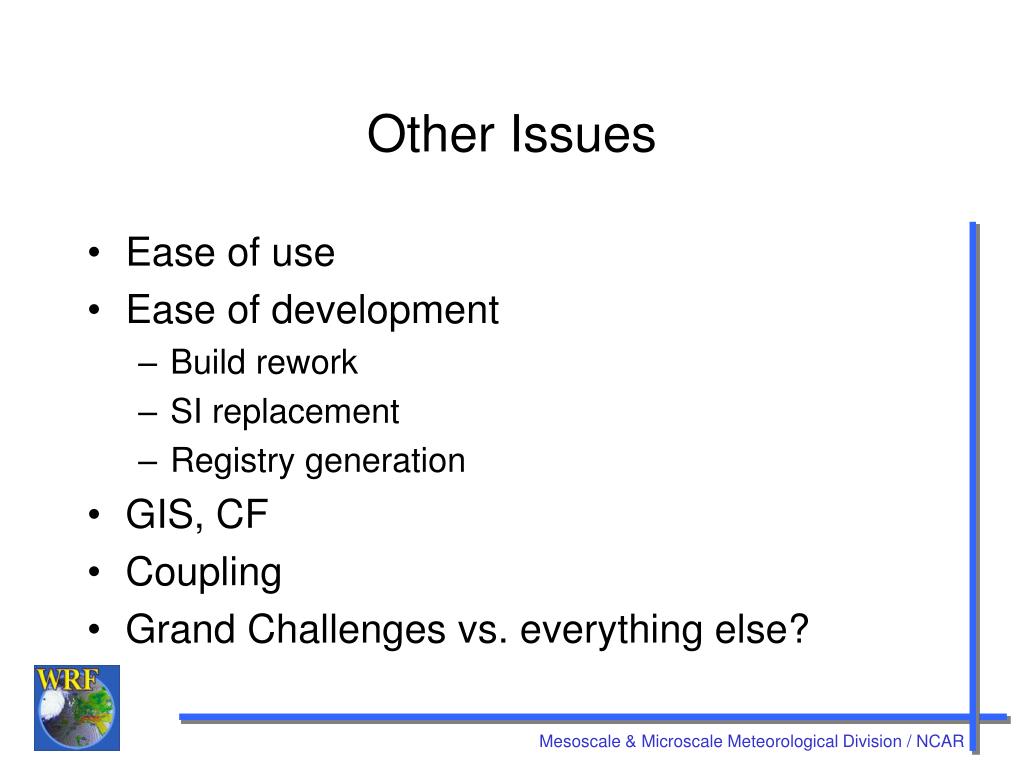 Other Issues

• Ease of use
• Ease of development
– Build rework
– SI replacement
– Registry generation
• GIS, CF
• Coupling
• Grand Challenges vs. everything else?

WRF

Mesoscale & Microscale Meteorological Division / NCAR